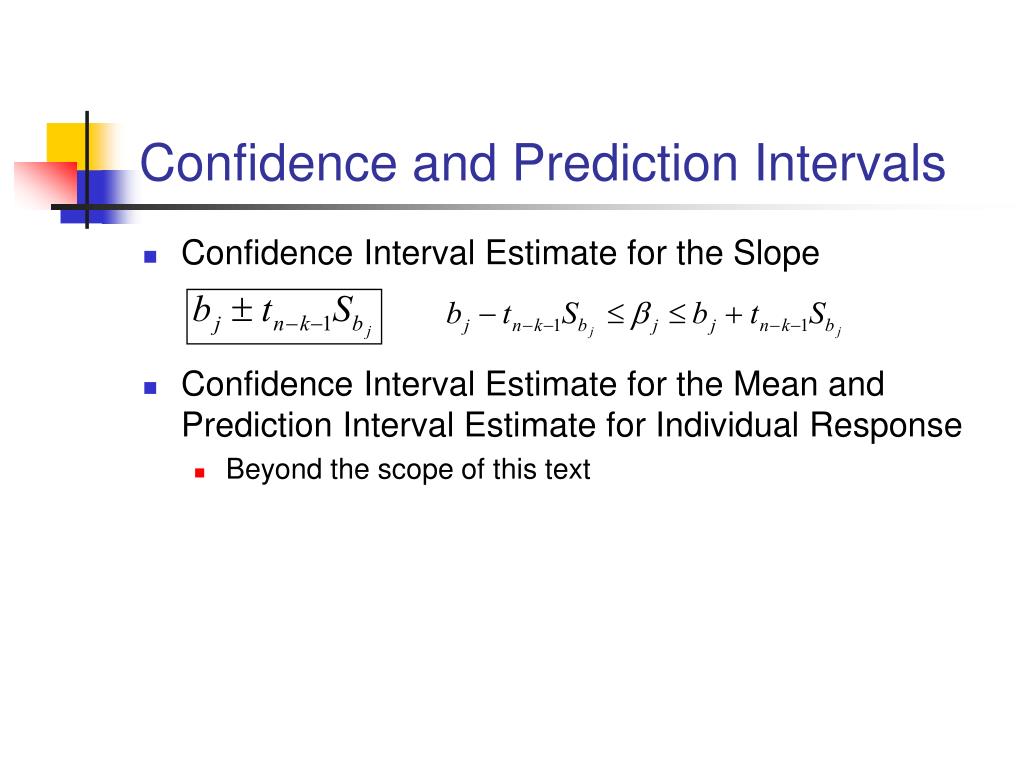 Confidence and Prediction Intervals

Confidence Interval Estimate for the Slope

$b_j \pm t_{n-k-1} S_{b_j}$ $b_j - t_{n-k-1} S_{b_j} \leq \beta_j \leq b_j + t_{n-k-1} S_{b_j}$

Confidence Interval Estimate for the Mean and Prediction Interval Estimate for Individual Response

Beyond the scope of this text